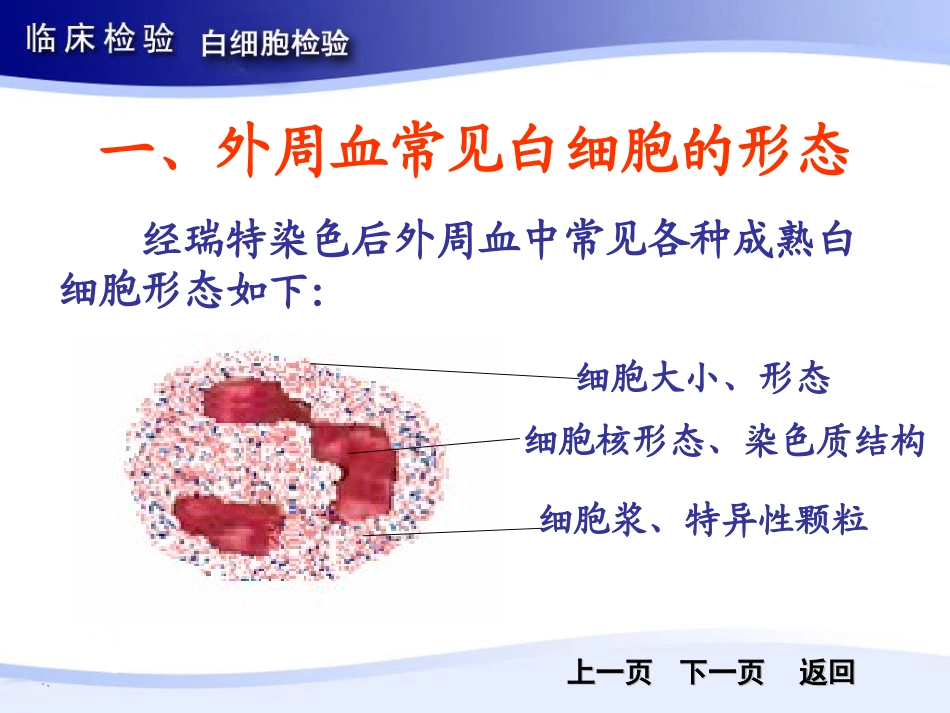 临床检验 白细胞检验

一、外周血常见白细胞的形态

经瑞特染色后外周血中常见各种成熟白细胞形态如下:

细胞大小、形态

细胞核形态、染色质结构

细胞浆、特异性颗粒

上一页 下一页 返回